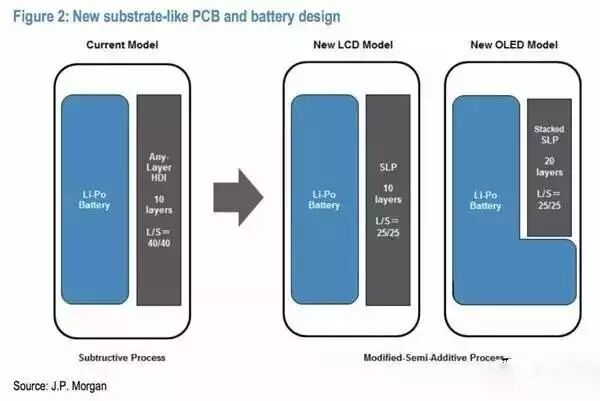 Figure 2: New substrate-like PCB and battery design

Current Model

Li-Po Battery

Any-Layer HDI

10 layers

L/S= 40/40

Subtructive Process

New LCD Model

Li-Po Battery

SLP

10 layers

L/S= 25/25

New OLED Model

Li-Po Battery

Stacked SLP

20 layers

L/S= 25/25

Modified-Semi-Additive Process

Source: J.P. Morgan